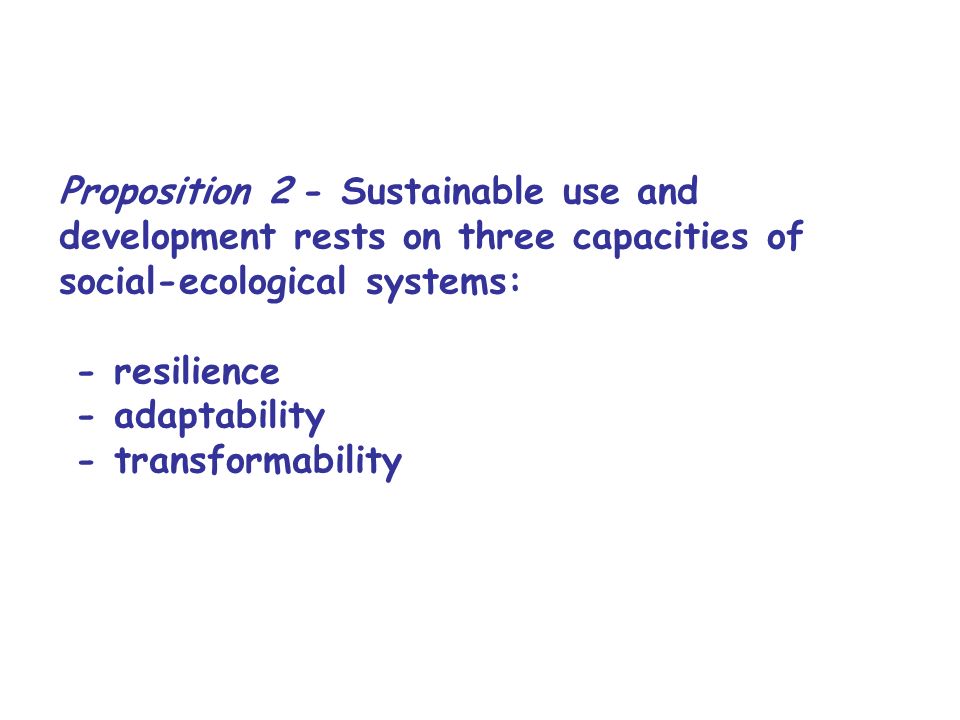 Proposition 2 - Sustainable use and development rests on three capacities of social-ecological systems:

- resilience
- adaptability
- transformability